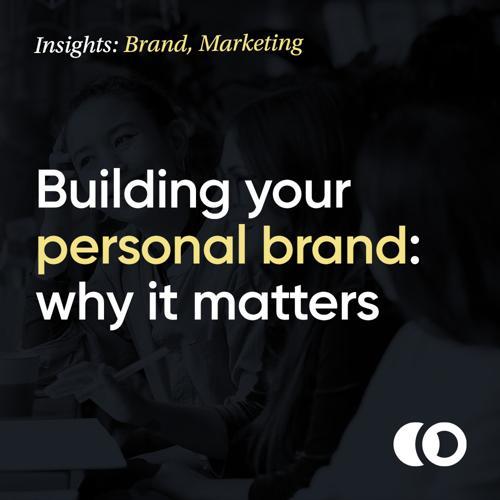 Insights: Brand, Marketing

Building your personal brand: why it matters